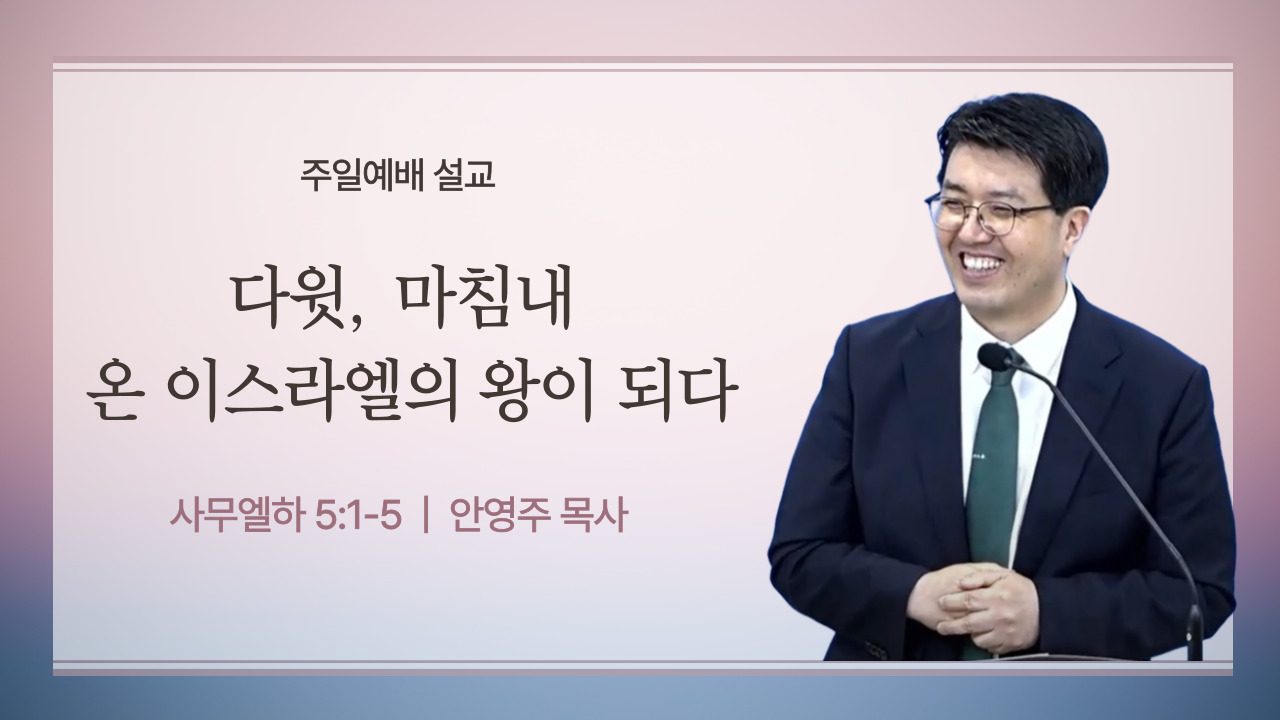 주일예배 설교

다윗, 마침내
온 이스라엘의 왕이 되다

사무엘하 5:1-5 | 안영주 목사